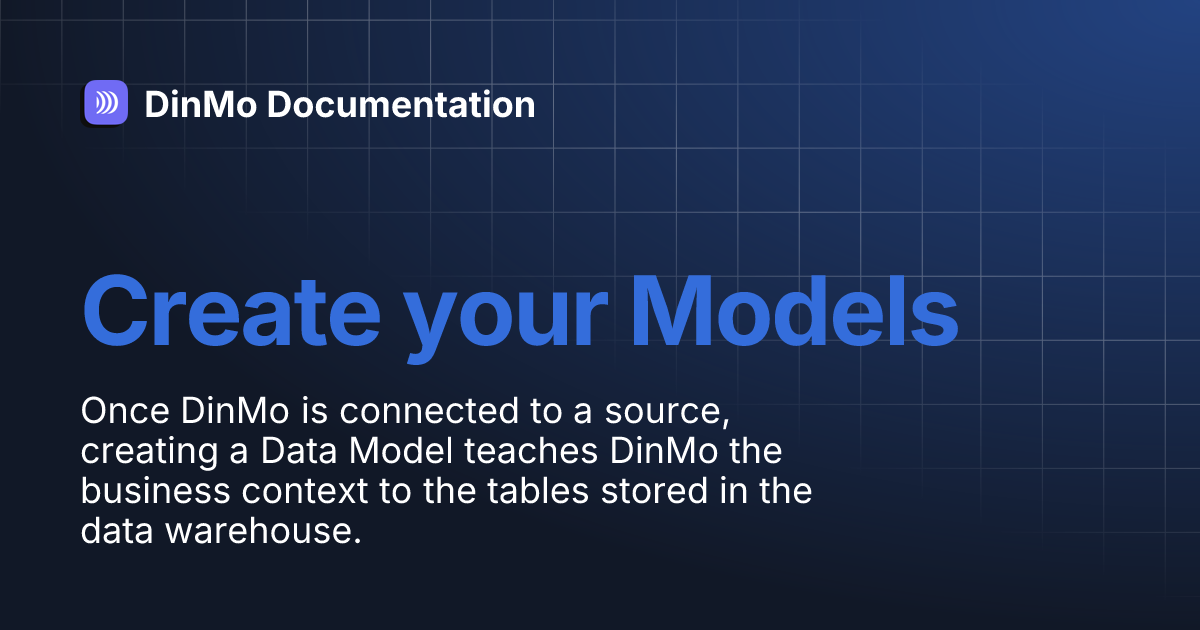 DinMo Documentation

Create your Models

Once DinMo is connected to a source, creating a Data Model teaches DinMo the business context to the tables stored in the data warehouse.